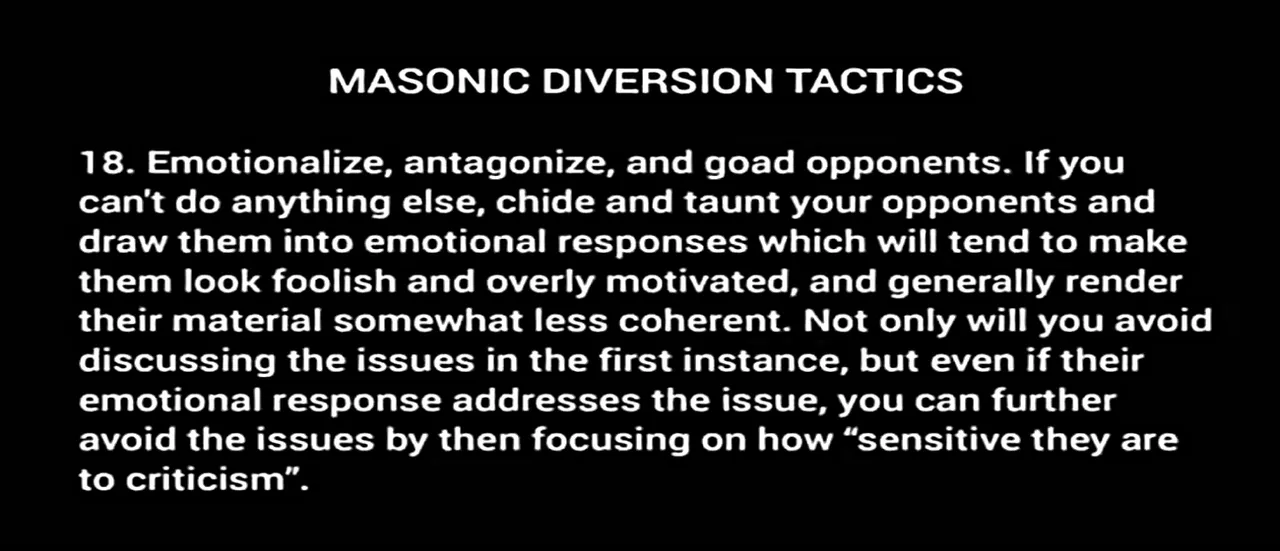 MASONIC DIVERSION TACTICS

18. Emotionalize, antagonize, and goad opponents. If you can't do anything else, chide and taunt your opponents and draw them into emotional responses which will tend to make them look foolish and overly motivated, and generally render their material somewhat less coherent. Not only will you avoid discussing the issues in the first instance, but even if their emotional response addresses the issue, you can further avoid the issues by then focusing on how “sensitive they are to criticism”.